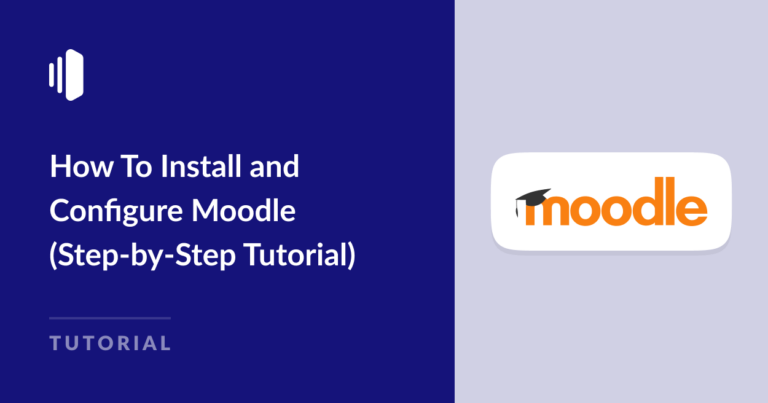 How To Install and Configure Moodle (Step-by-Step Tutorial)

TUTORIAL

moodle